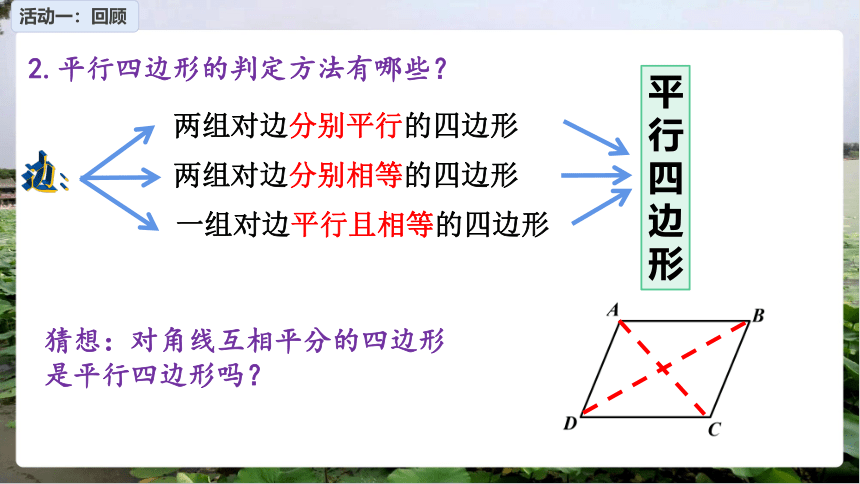 活动一：回顾

2. 平行四边形的判定方法有哪些？

边：

两组对边分别平行的四边形

两组对边分别相等的四边形

一组对边平行且相等的四边形

平行四边形

猜想：对角线互相平分的四边形是平行四边形吗？

A B D C